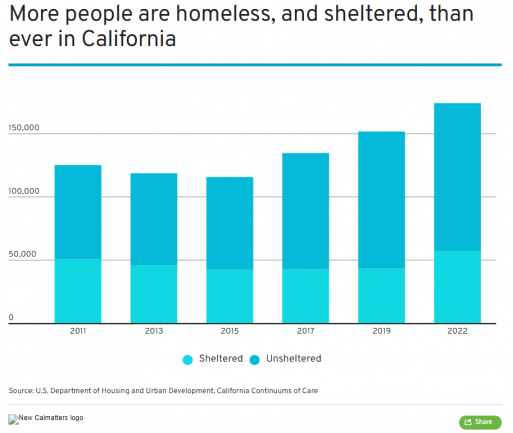 More people are homeless, and sheltered, than ever in California

150,000
100,000
50,000
0

2011
2013
2015
2017
2019
2022

Sheltered
Unsheltered

Source: U.S. Department of Housing and Urban Development, California Continuums of Care

New Calmatters logo

Share